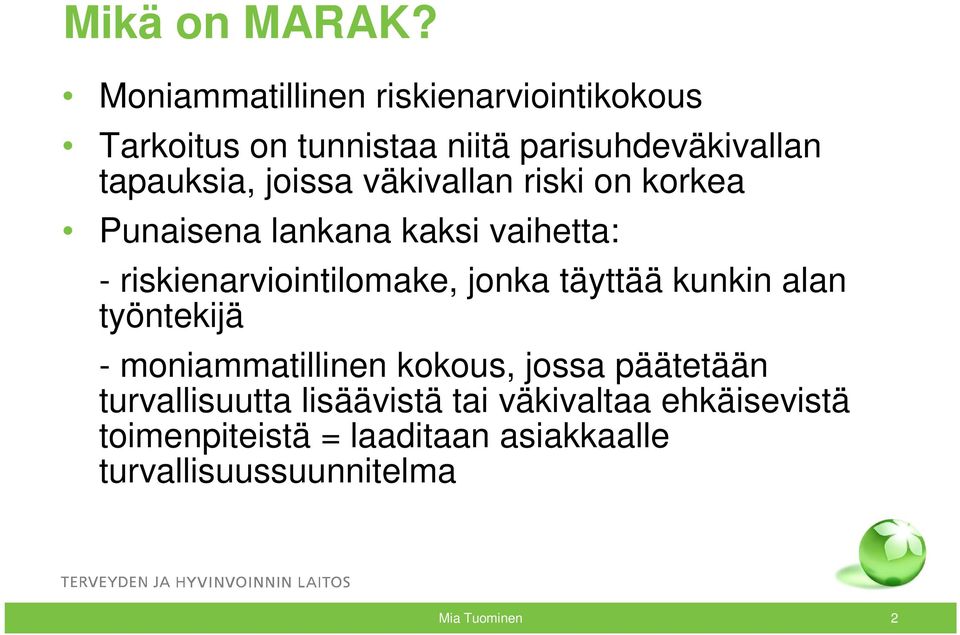 Mikä on MARAK?

• Moniammatillinen riskienarviointikokous

• Tarkoitus on tunnistaa niitä parisuhdeväkivallan tapauksia, joissa väkivallan riski on korkea

• Punaisena lankana kaksi vaihetta:

- riskienarviointilomake, jonka täyttää kunkin alan työntekijä

- moniammatillinen kokous, jossa päätetään turvallisuutta lisäävistä tai väkivaltaa ehkäisevistä toimenpiteistä = laaditaan asiakkaalle turvallisuussuunnitelma

TERVEYDEN JA HYVINVOINNIN LAITOS

Mia Tuominen

2